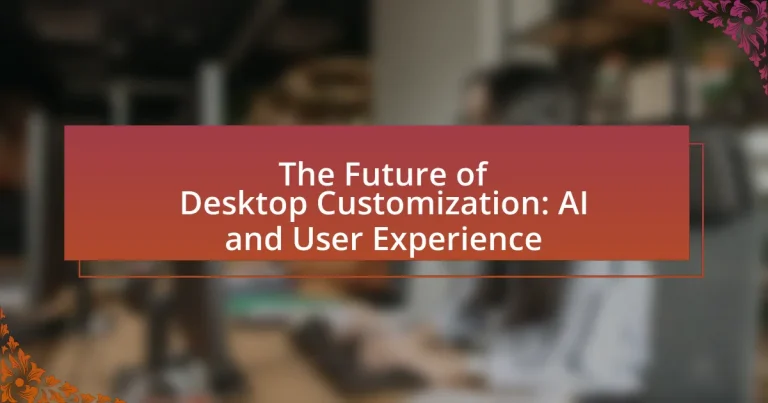 The Future of Desktop Customization: AI and User Experience